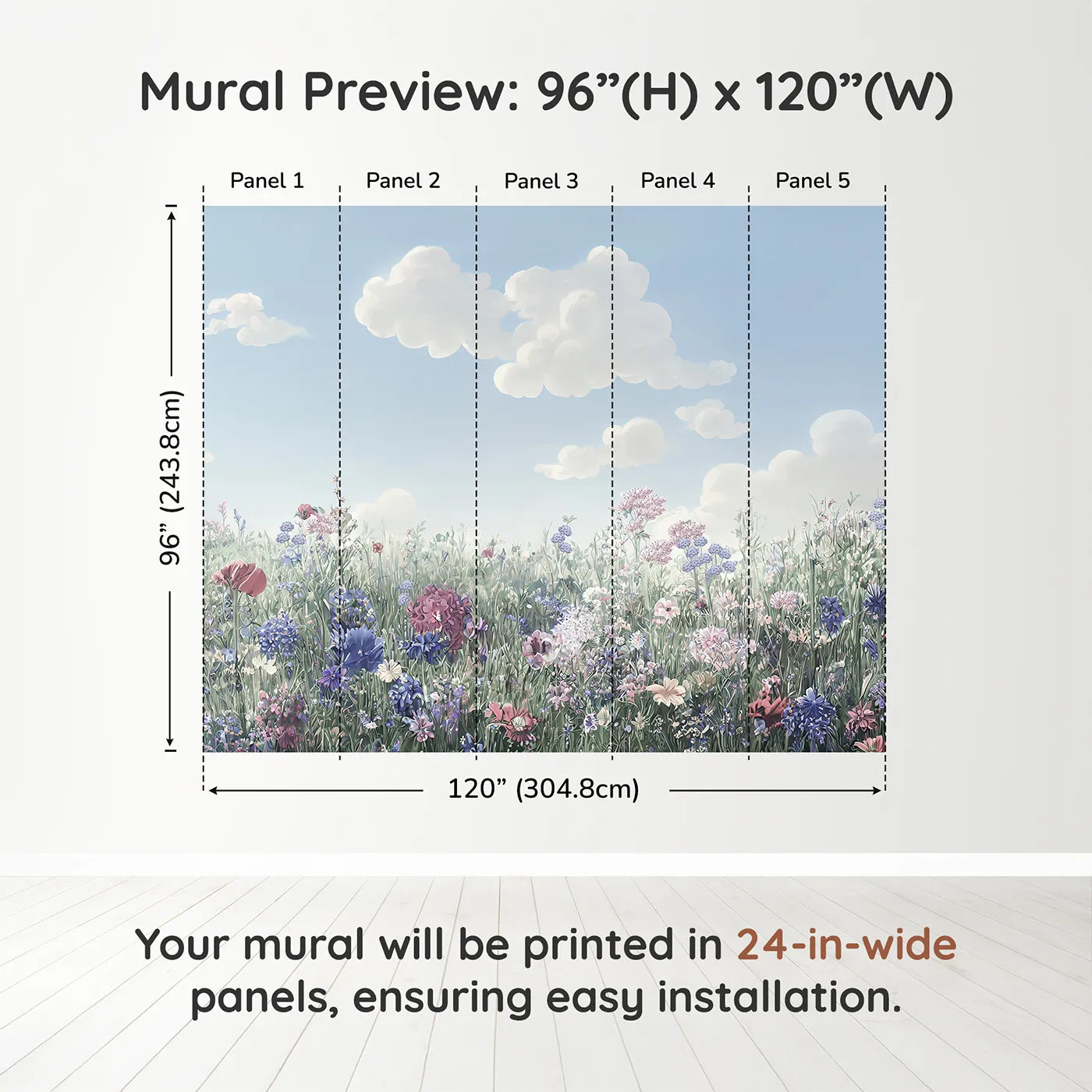 Mural Preview: 96”(H) x 120”(W)

Panel 1 Panel 2 Panel 3 Panel 4 Panel 5

96” (243.8cm)

120” (304.8cm)

Your mural will be printed in 24-in-wide panels, ensuring easy installation.